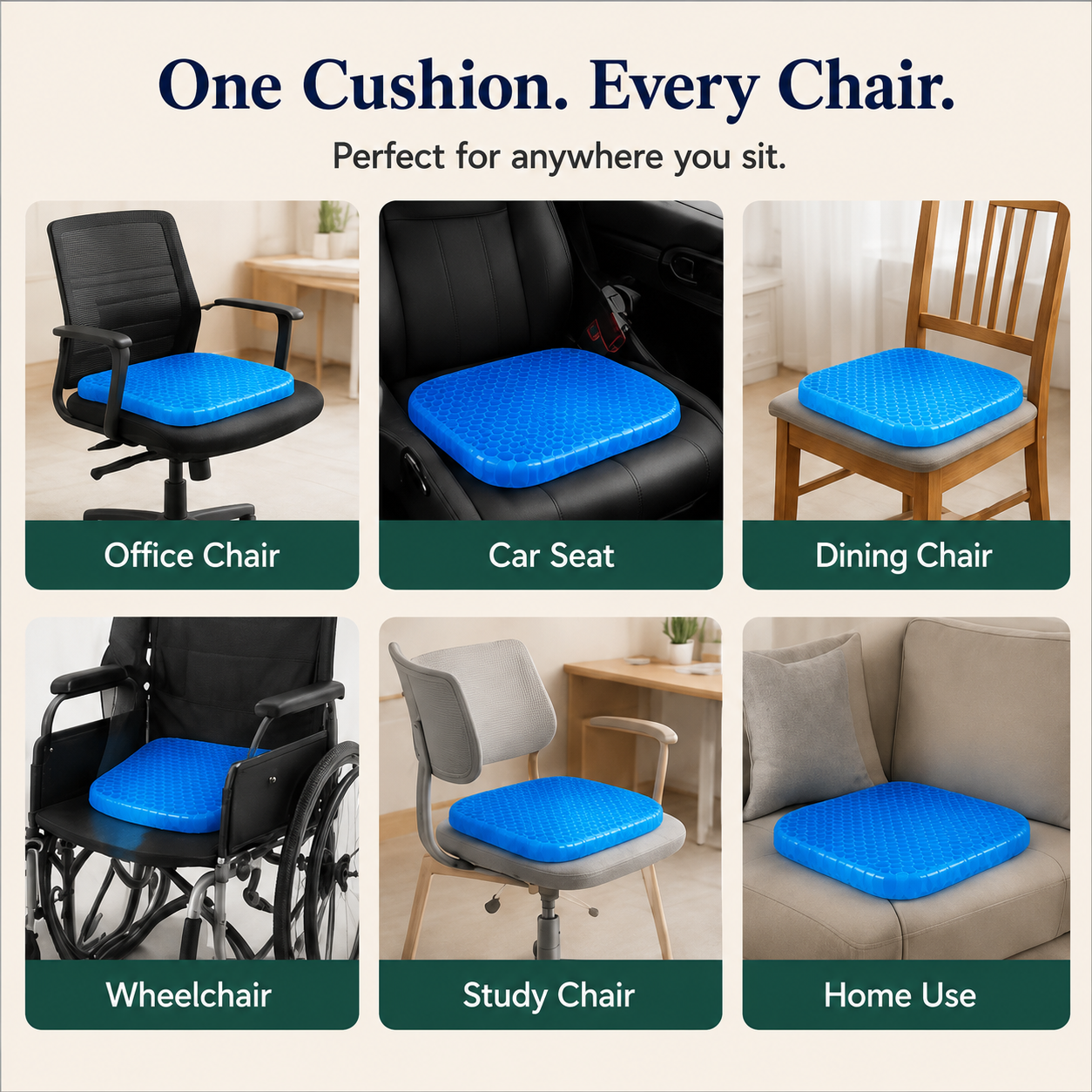 One Cushion. Every Chair.

Perfect for anywhere you sit.

Office Chair

Car Seat

Dining Chair

Wheelchair

Study Chair

Home Use